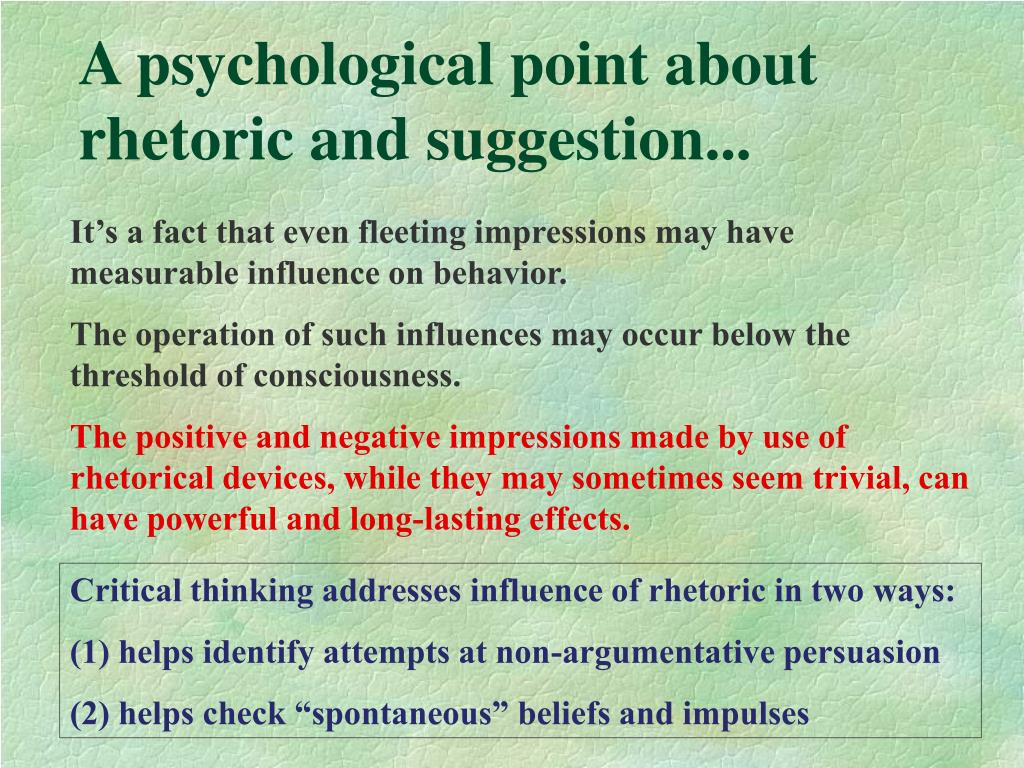 A psychological point about rhetoric and suggestion...

It’s a fact that even fleeting impressions may have measurable influence on behavior.

The operation of such influences may occur below the threshold of consciousness.

The positive and negative impressions made by use of rhetorical devices, while they may sometimes seem trivial, can have powerful and long-lasting effects.

Critical thinking addresses influence of rhetoric in two ways:

(1) helps identify attempts at non-argumentative persuasion

(2) helps check “spontaneous” beliefs and impulses